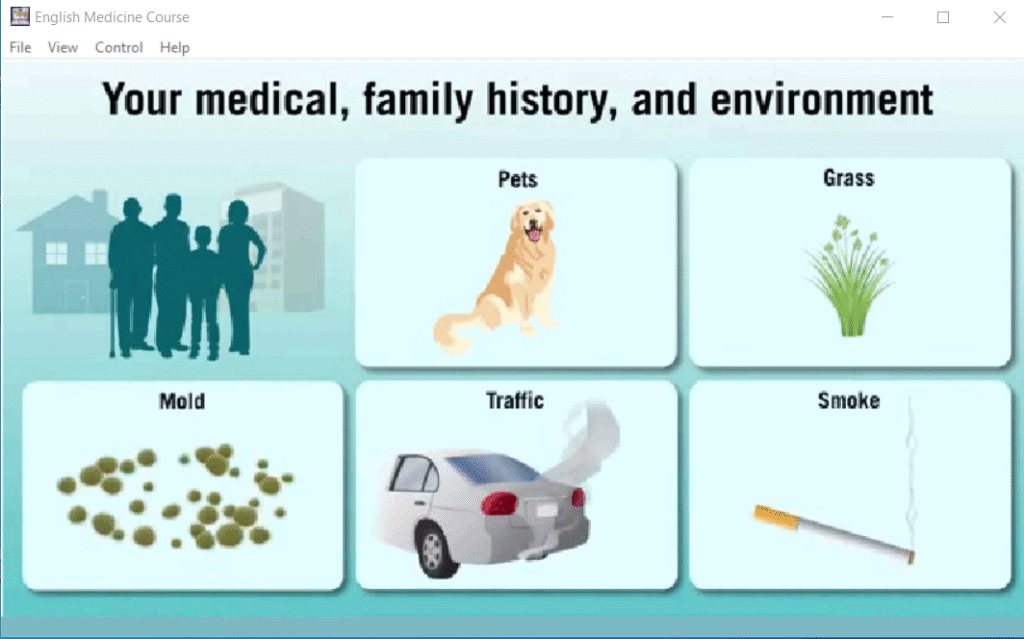 English Medicine Course

File View Control Help

Your medical, family history, and environment

Pets

Grass

Mold

Traffic

Smoke